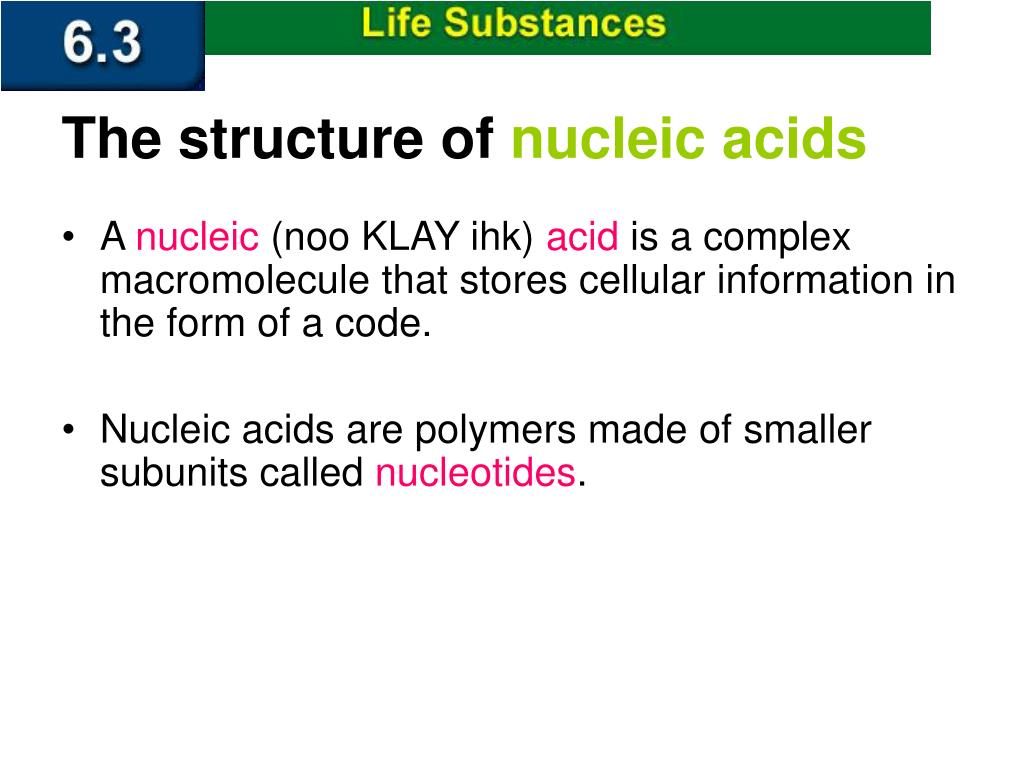 6.3

Life Substances

The structure of nucleic acids

• A nucleic (noo KLAY ihk) acid is a complex macromolecule that stores cellular information in the form of a code.

• Nucleic acids are polymers made of smaller subunits called nucleotides.